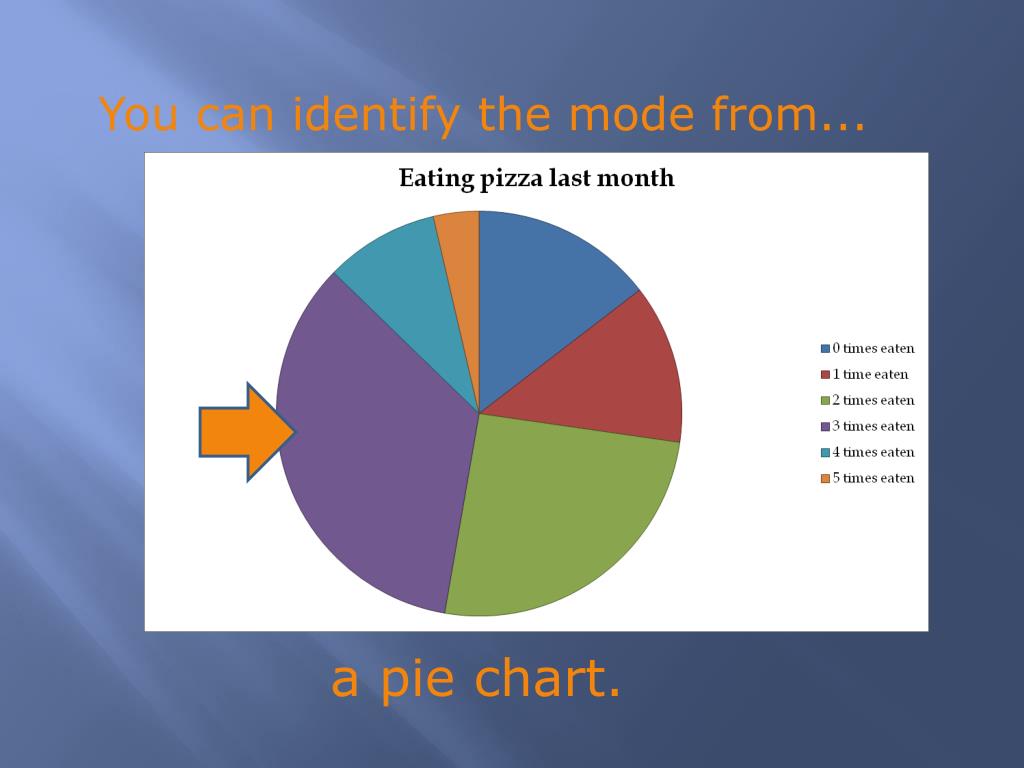 You can identify the mode from...

Eating pizza last month

0 times eaten
1 time eaten
2 times eaten
3 times eaten
4 times eaten
5 times eaten

a pie chart.